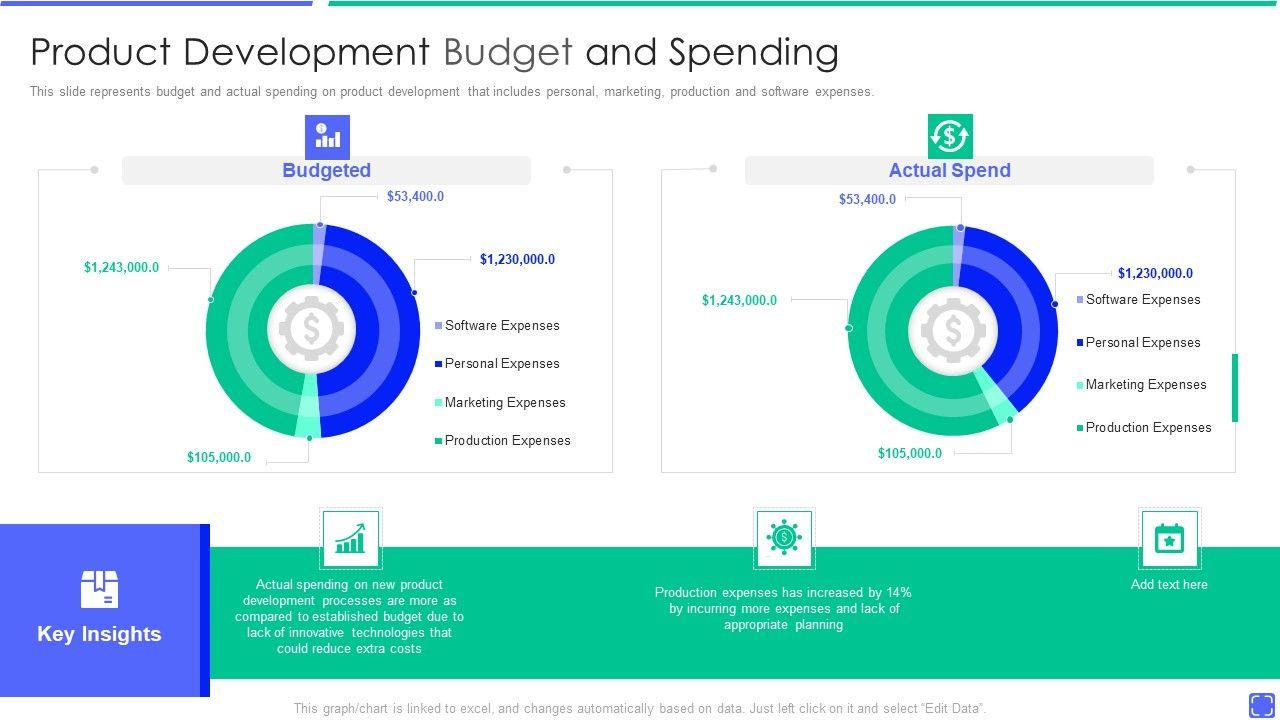 Product Development Budget and Spending

This slide represents budget and actual spending on product development that includes personal, marketing, production and software expenses.

Budgeted

$53,400.0

$1,230,000.0

$1,243,000.0

$105,000.0

Software Expenses
Personal Expenses
Marketing Expenses
Production Expenses

Actual Spend

$53,400.0

$1,230,000.0

$1,243,000.0

$105,000.0

Software Expenses
Personal Expenses
Marketing Expenses
Production Expenses

Key Insights

Actual spending on new product development processes are more as compared to established budget due to lack of innovative technologies that could reduce extra costs

Production expenses has increased by 14% by incurring more expenses and lack of appropriate planning

Add text here

This graph/chart is linked to excel, and changes automatically based on data. Just left click on it and select "Edit Data".